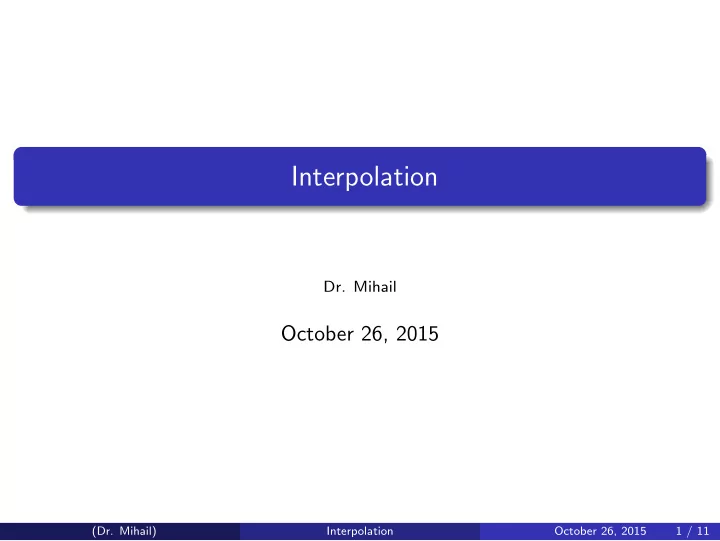 Interpolation

Dr. Mihail

October 26, 2015

(Dr. Mihail) Interpolation October 26, 2015 1 / 11